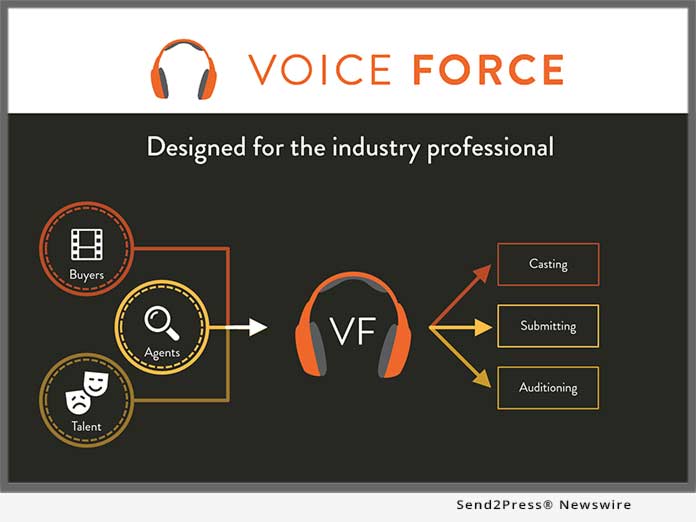 VOICE FORCE

Designed for the industry professional

Buyers

Agents

Talent

VF

Casting

Submitting

Auditioning

Send2Press® Newswire